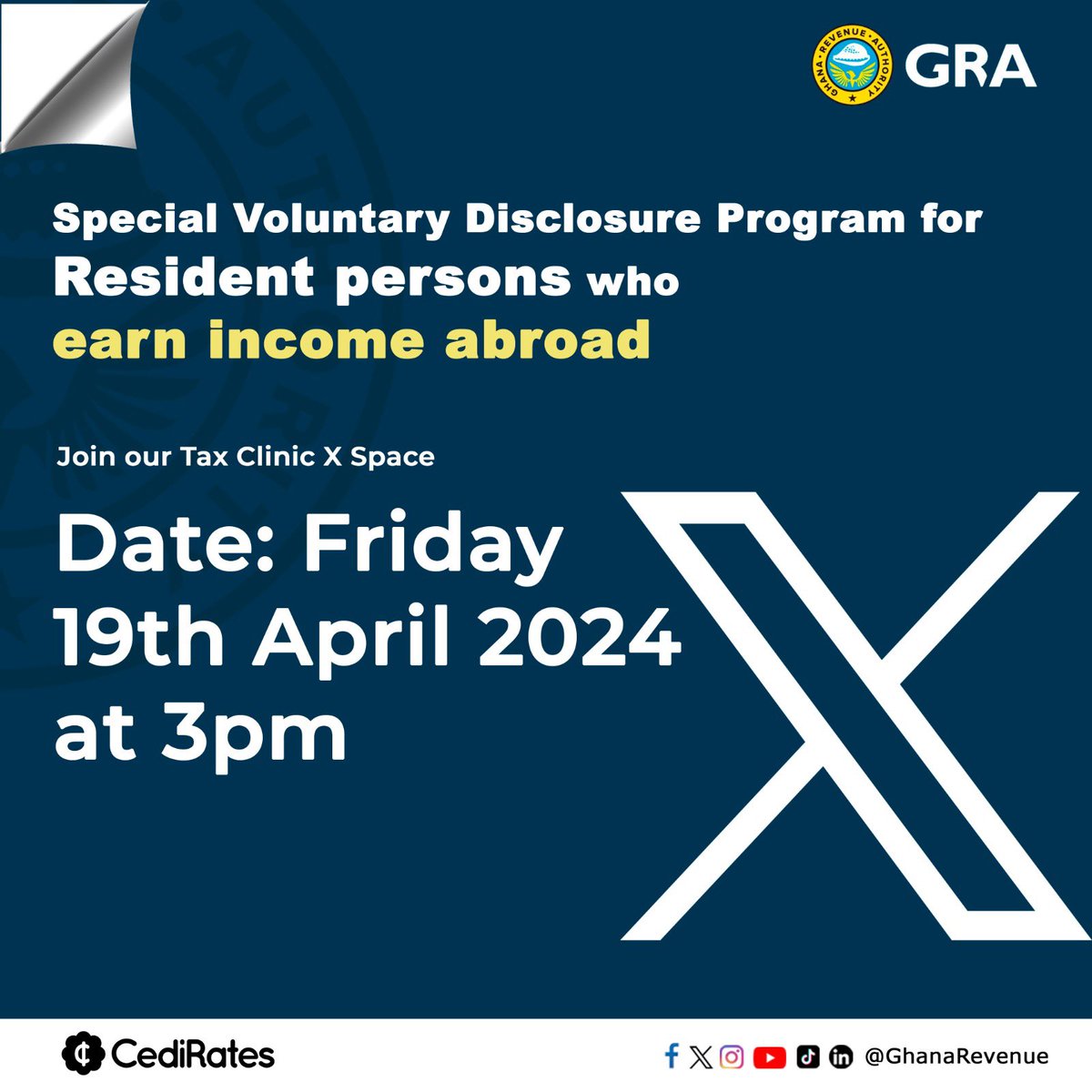 GHANA REVENUE AUTHORITY
GRA

Special Voluntary Disclosure Program for Resident persons who earn income abroad

Join our Tax Clinic X Space

Date: Friday 19th April 2024 at 3pm

CediRates

@GhanaRevenue